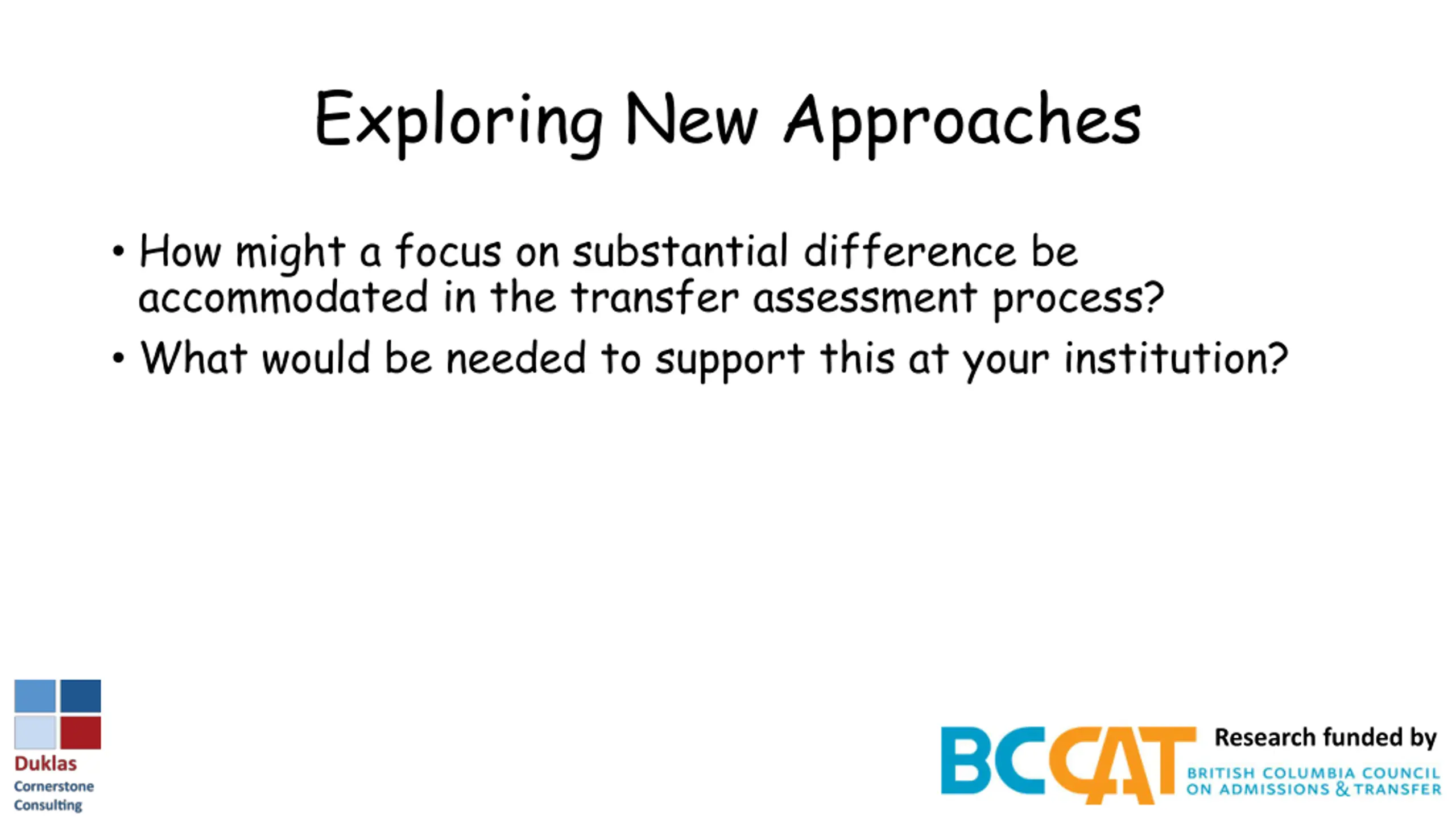 Exploring New Approaches

• How might a focus on substantial difference be accommodated in the transfer assessment process?
• What would be needed to support this at your institution?

Duklas
Cornerstone
Consulting

BCCAT
Research funded by
BRITISH COLUMBIA COUNCIL ON ADMISSIONS & TRANSFER